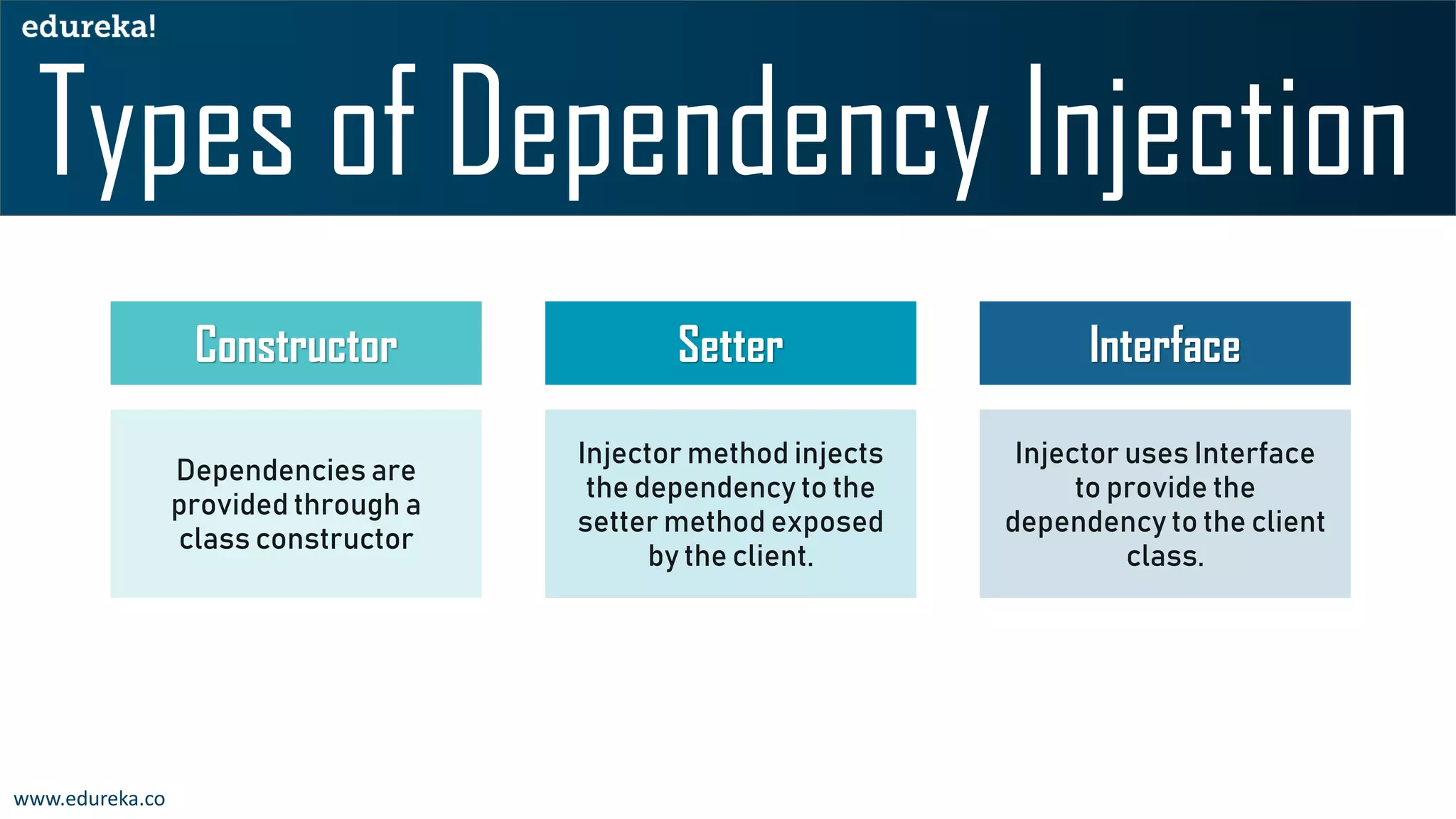 edureka!

Types of Dependency Injection

Constructor

Dependencies are provided through a class constructor

Setter

Injector method injects the dependency to the setter method exposed by the client.

Interface

Injector uses Interface to provide the dependency to the client class.

www.edureka.co